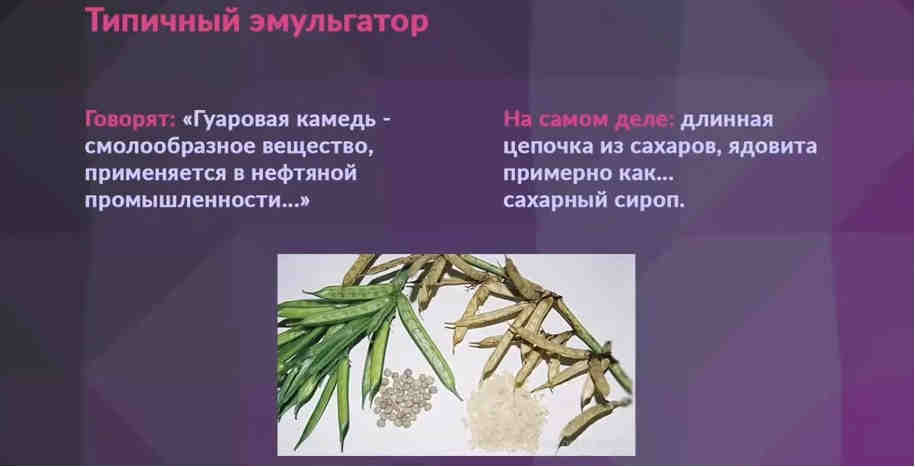 Типичный эмульгатор

Говорят: «Гуаровая камедь - смолообразное вещество, применяется в нефтяной промышленности...»

На самом деле: длинная цепочка из сахаров, ядовита примерно как... сахарный сироп.